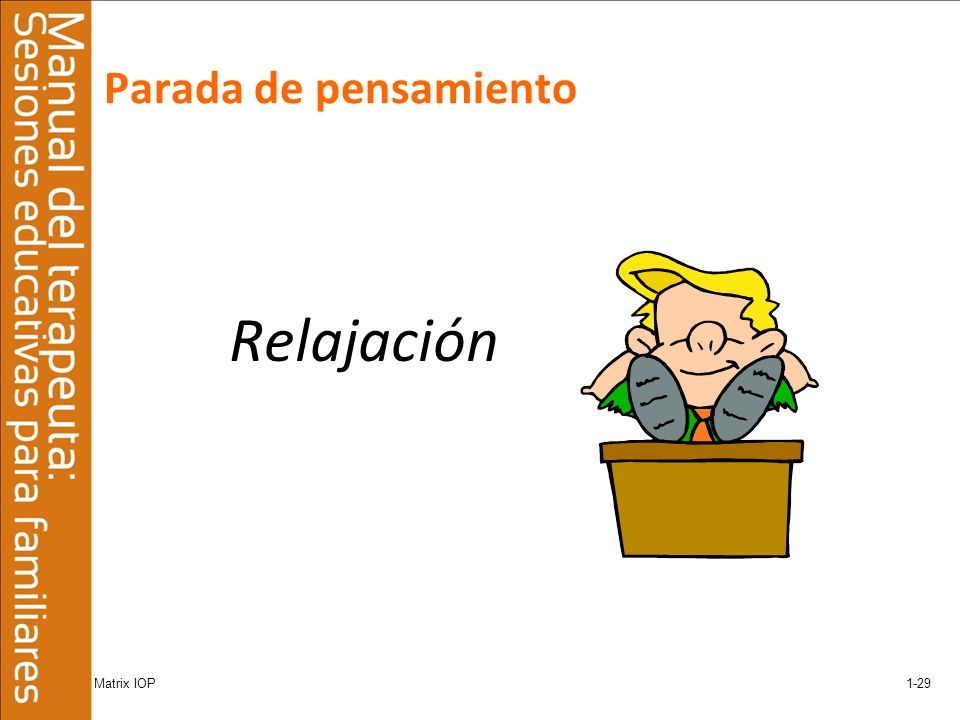 Manual del terapeuta:
Sesiones educativas para familiares

Parada de pensamiento

Relajación

Matrix IOP

1-29